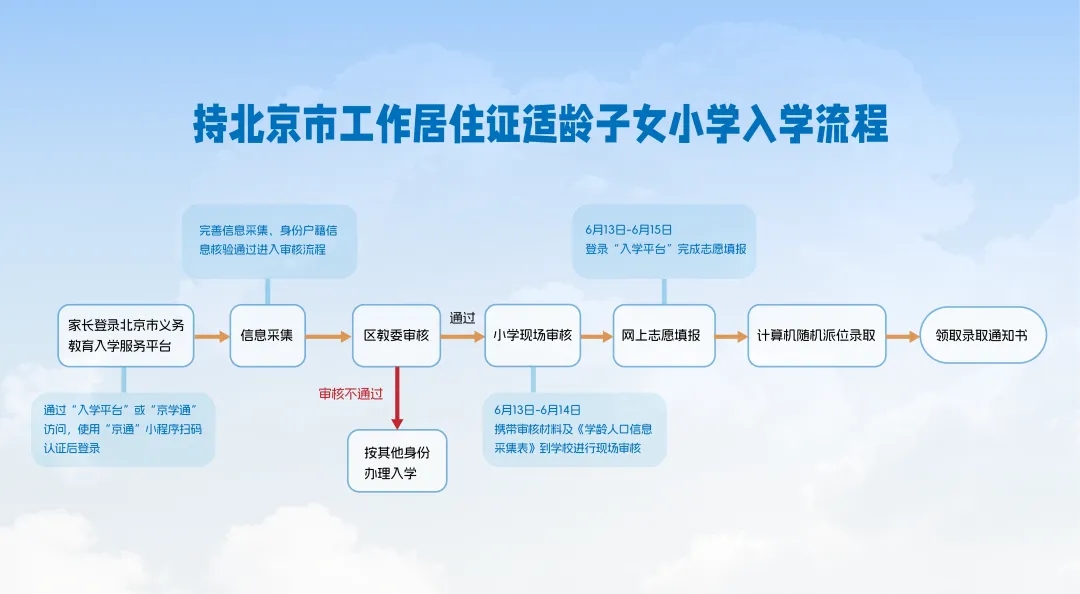 持北京市工作居住证适龄子女小学入学流程

完善信息采集、身份户籍信息核验通过进入审核流程

6月13日-6月15日
登录“入学平台”完成志愿填报

家长登录北京市义务教育入学服务平台

信息采集

区教委审核

通过

小学现场审核

网上志愿填报

计算机随机派位录取

领取录取通知书

通过“入学平台”或“京学通”访问，使用“京通”小程序扫码认证后登录

审核不通过

按其他身份办理入学

6月13日-6月14日
携带审核材料及《学龄人口信息采集表》到学校进行现场审核